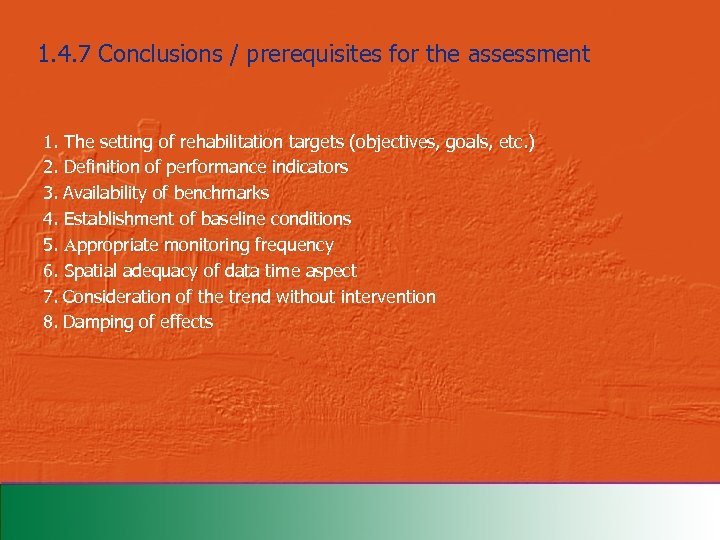 1.4.7 Conclusions / prerequisites for the assessment

1. The setting of rehabilitation targets (objectives, goals, etc.)
2. Definition of performance indicators
3. Availability of benchmarks
4. Establishment of baseline conditions
5. Appropriate monitoring frequency
6. Spatial adequacy of data time aspect
7. Consideration of the trend without intervention
8. Damping of effects